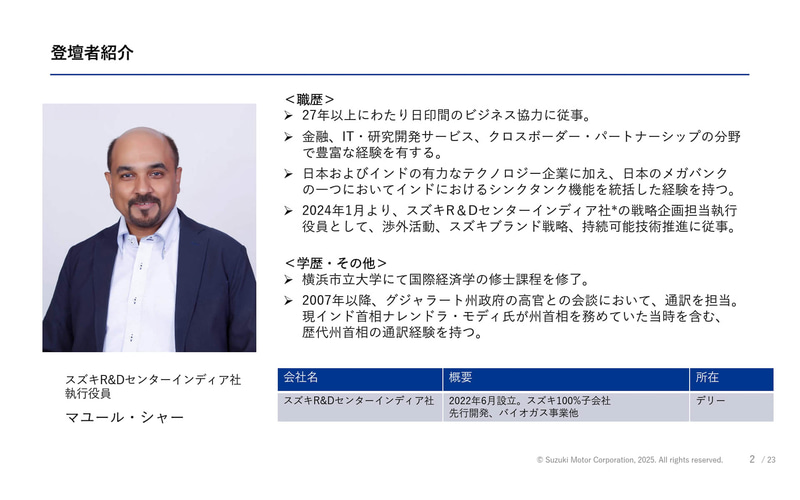 登壇者紹介

＜職歴＞
➢ 27年以上にわたり日印間のビジネス協力に従事。
➢ 金融、IT・研究開発サービス、クロスボーダー・パートナーシップの分野で豊富な経験を有する。
➢ 日本およびインドの有力なテクノロジー企業に加え、日本のメガバンクの一つにおいてインドにおけるシンクタンク機能を統括した経験を持つ。
➢ 2024年1月より、スズキR＆Dセンターインディア社*の戦略企画担当執行役員として、渉外活動、スズキブランド戦略、持続可能技術推進に従事。

＜学歴・その他＞
➢ 横浜市立大学にて国際経済学の修士課程を修了。
➢ 2007年以降、グジャラート州政府の高官との会談において、通訳を担当。現インド首相ナレンドラ・モディ氏が州首相を務めていた当時を含む、歴代州首相の通訳経験を持つ。

スズキR&Dセンターインディア社
執行役員
マユール・シャー

| 会社名 | 概要 | 所在 |
|---|---|---|
| スズキR&Dセンターインディア社 | 2022年6月設立。スズキ100%子会社 先行開発、バイオガス事業他 | デリー |

© Suzuki Motor Corporation, 2025. All rights reserved. 2 / 23